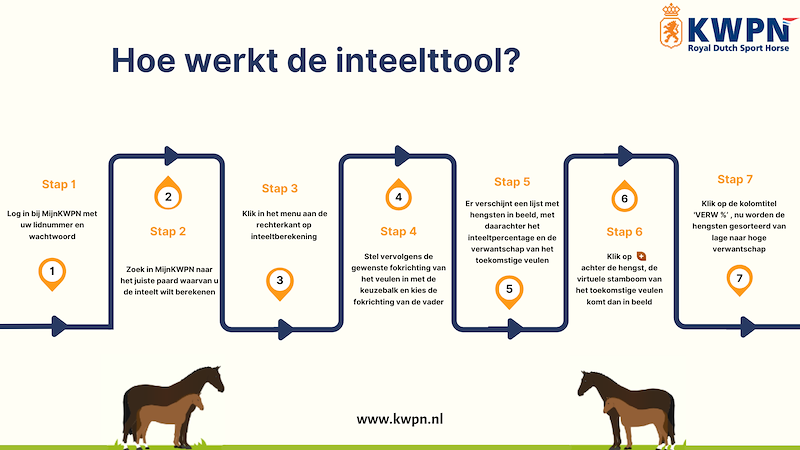 KWPN
Royal Dutch Sport Horse

Hoe werkt de inteelttool?

Stap 1

Log in bij MijnKWPN met uw lidnummer en wachtwoord

1

2

Stap 2

Zoek in MijnKWPN naar het juiste paard waarvan u de inteelt wilt berekenen

Stap 3

Klik in het menu aan de rechterkant op inteeltberekening

3

4

Stap 4

Stel vervolgens de gewenste fokrichting van het veulen in met de keuzebalk en kies de fokrichting van de vader

Stap 5

Er verschijnt een lijst met hengsten in beeld, met daarachter het inteeltpercentage en de verwantschap van het toekomstige veulen

5

6

Stap 6

Klik op achter de hengst, de virtuele stamboom van het toekomstige veulen komt dan in beeld

Stap 7

Klik op de kolomtitel 'VERW %' , nu worden de hengsten gesorteerd van lage naar hoge verwantschap

7

www.kwpn.nl